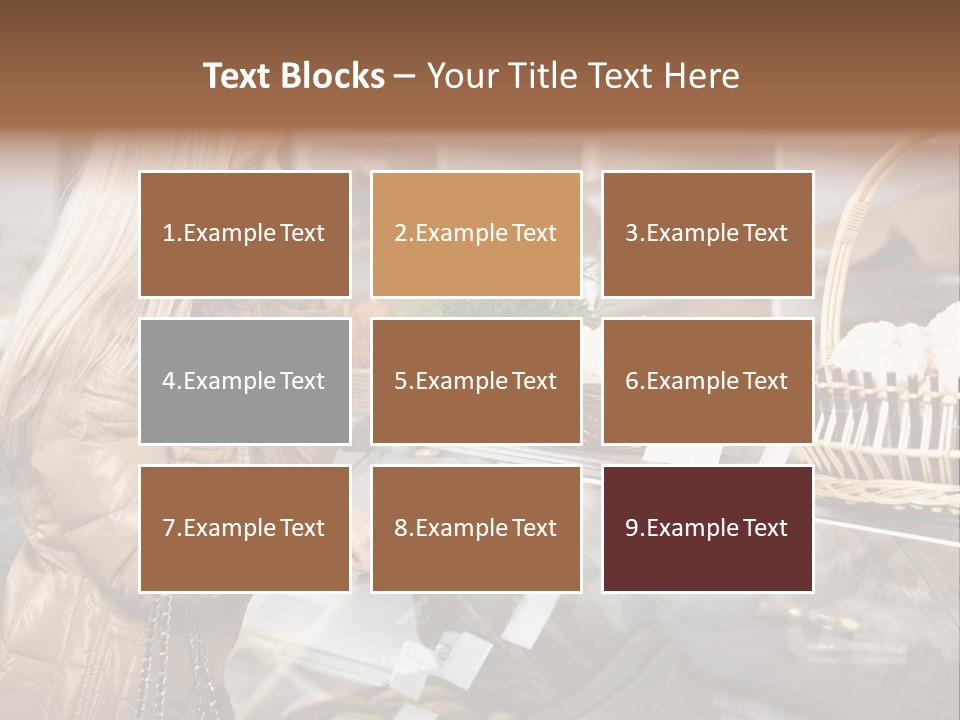 Text Blocks – Your Title Text Here

1.Example Text

2.Example Text

3.Example Text

4.Example Text

5.Example Text

6.Example Text

7.Example Text

8.Example Text

9.Example Text